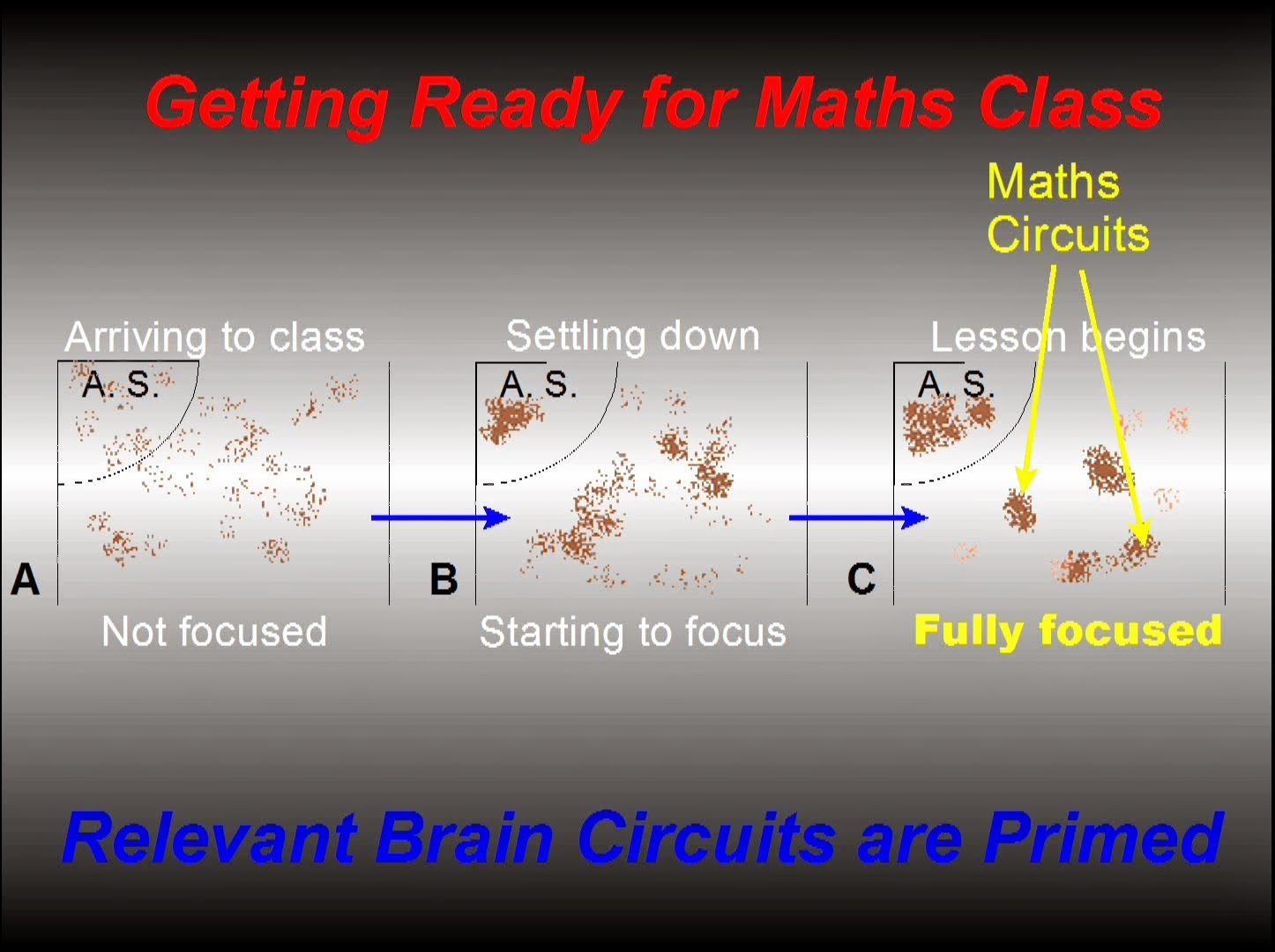 Getting Ready for Maths Class

Maths Circuits

Arriving to class

A. S.

A

Not focused

Settling down

A. S.

B

Starting to focus

Lesson begins

A. S.

C

Fully focused

Relevant Brain Circuits are Primed